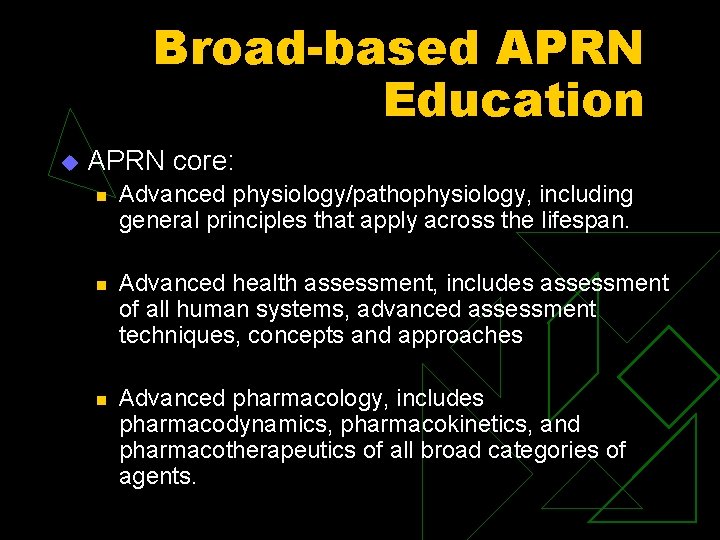 Broad-based APRN Education

APRN core:

Advanced physiology/pathophysiology, including general principles that apply across the lifespan.

Advanced health assessment, includes assessment of all human systems, advanced assessment techniques, concepts and approaches

Advanced pharmacology, includes pharmacodynamics, pharmacokinetics, and pharmacotherapeutics of all broad categories of agents.